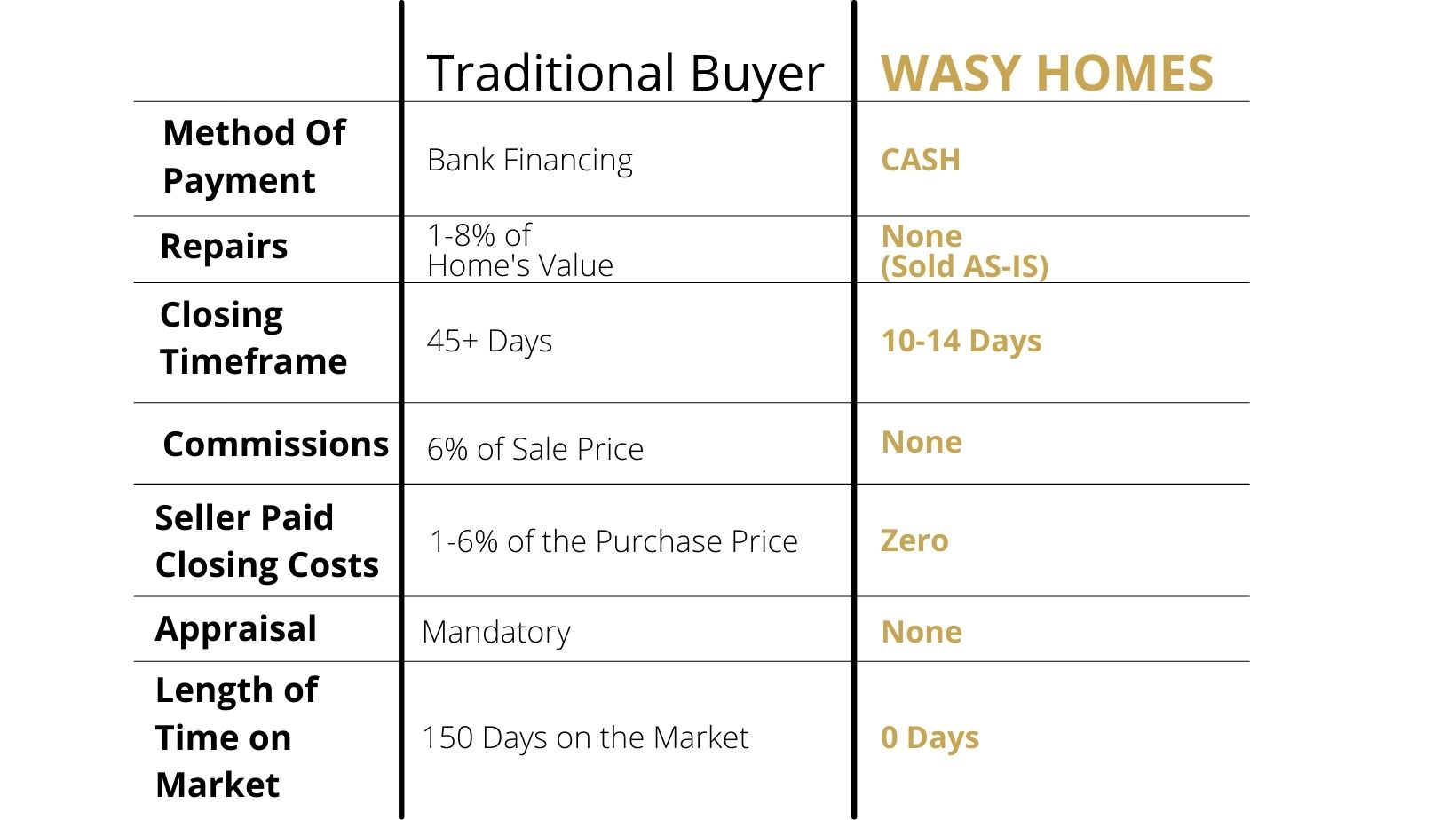 |  | Traditional Buyer | WASY HOMES |
|---|---|---|
| Method Of Payment | Bank Financing | CASH |
| Repairs | 1-8% of Home's Value | None (Sold AS-IS) |
| Closing Timeframe | 45+ Days | 10-14 Days |
| Commissions | 6% of Sale Price | None |
| Seller Paid Closing Costs | 1-6% of the Purchase Price | Zero |
| Appraisal | Mandatory | None |
| Length of Time on Market | 150 Days on the Market | 0 Days |